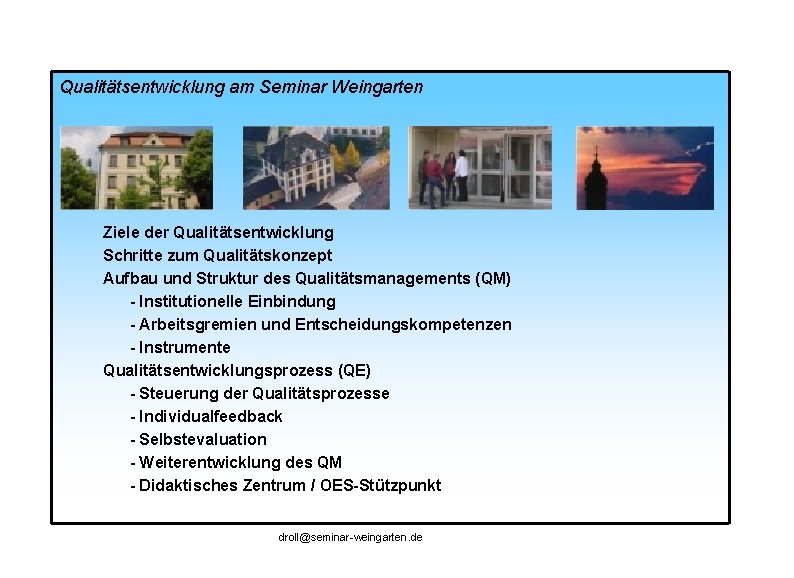 Qualitätsentwicklung am Seminar Weingarten

Ziele der Qualitätsentwicklung
Schritte zum Qualitätskonzept
Aufbau und Struktur des Qualitätsmanagements (QM)
- Institutionelle Einbindung
- Arbeitsgremien und Entscheidungskompetenzen
- Instrumente
Qualitätsentwicklungsprozess (QE)
- Steuerung der Qualitätsprozesse
- Individualfeedback
- Selbstevaluation
- Weiterentwicklung des QM
- Didaktisches Zentrum / OES-Stützpunkt

droll@seminar-weingarten.de